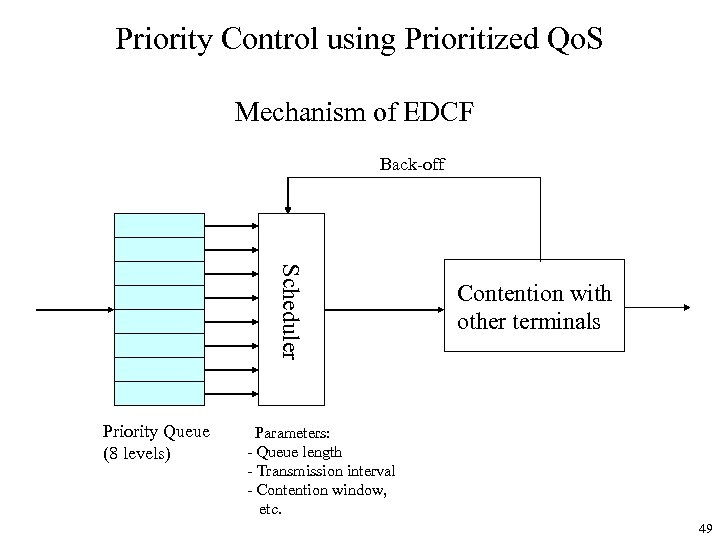 Priority Control using Prioritized QoS

Mechanism of EDCF

Back-off

Scheduler

Contention with other terminals

Priority Queue
(8 levels)

Parameters:
- Queue length
- Transmission interval
- Contention window,
etc.

49